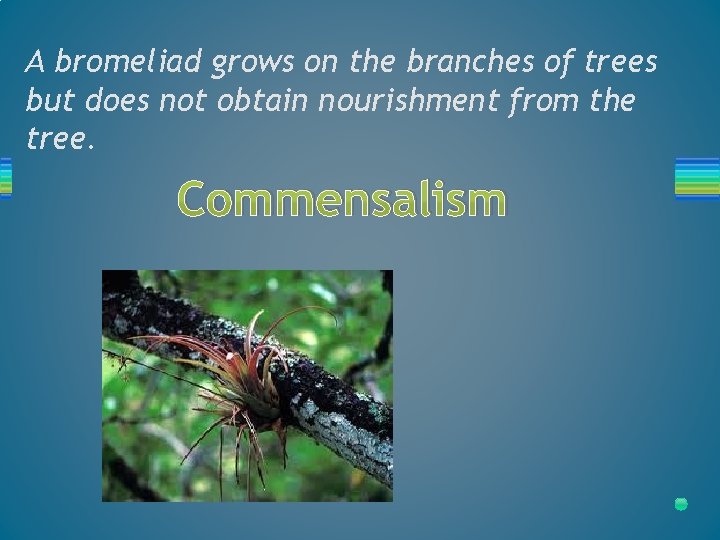 A bromeliad grows on the branches of trees but does not obtain nourishment from the tree.

Commensalism